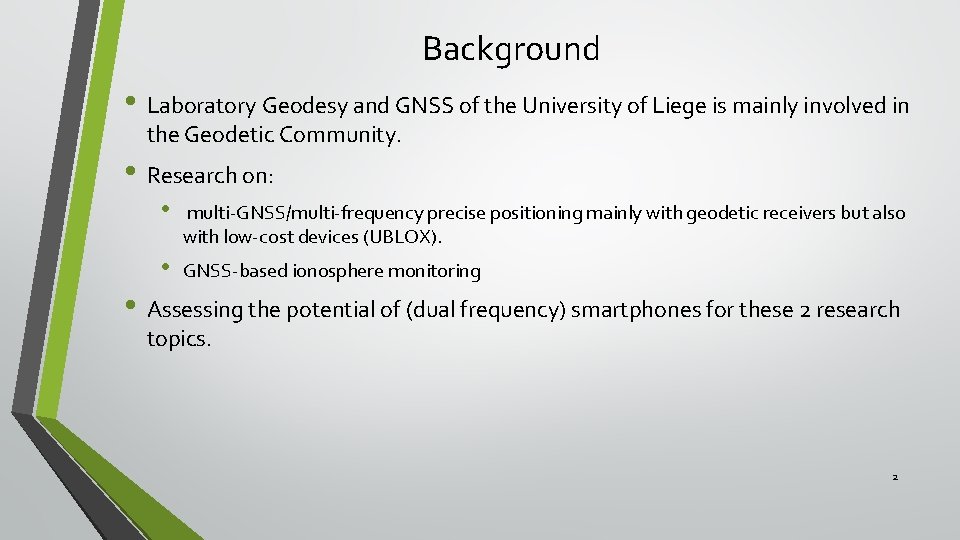 Background

• Laboratory Geodesy and GNSS of the University of Liege is mainly involved in the Geodetic Community.

• Research on:

• multi-GNSS/multi-frequency precise positioning mainly with geodetic receivers but also with low-cost devices (UBLOX).

• GNSS-based ionosphere monitoring

• Assessing the potential of (dual frequency) smartphones for these 2 research topics.

2